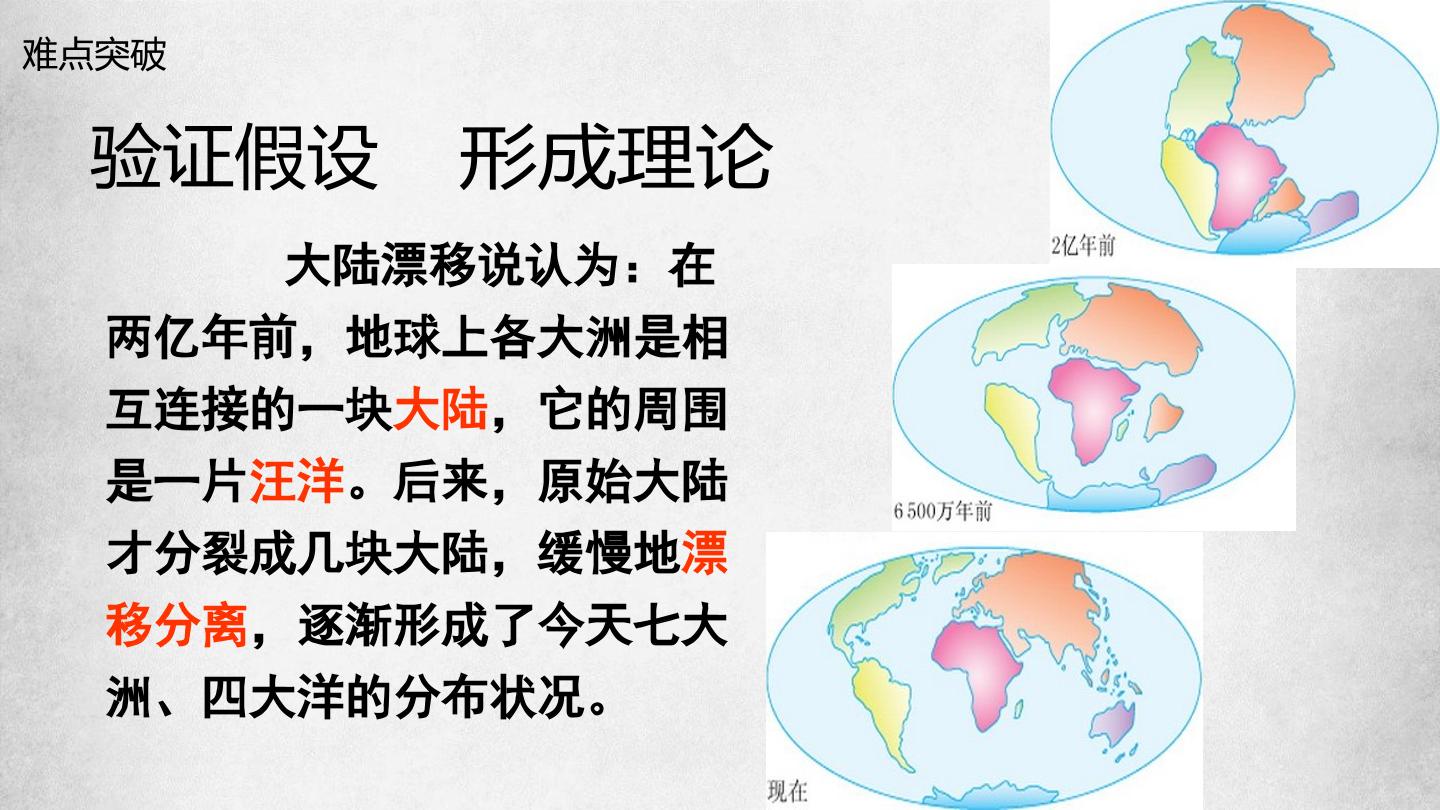 难点突破

验证假设　形成理论

大陆漂移说认为：在两亿年前，地球上各大洲是相互连接的一块大陆，它的周围是一片汪洋。后来，原始大陆才分裂成几块大陆，缓慢地漂移分离，逐渐形成了今天七大洲、四大洋的分布状况。

2亿年前

6 500万年前

现在